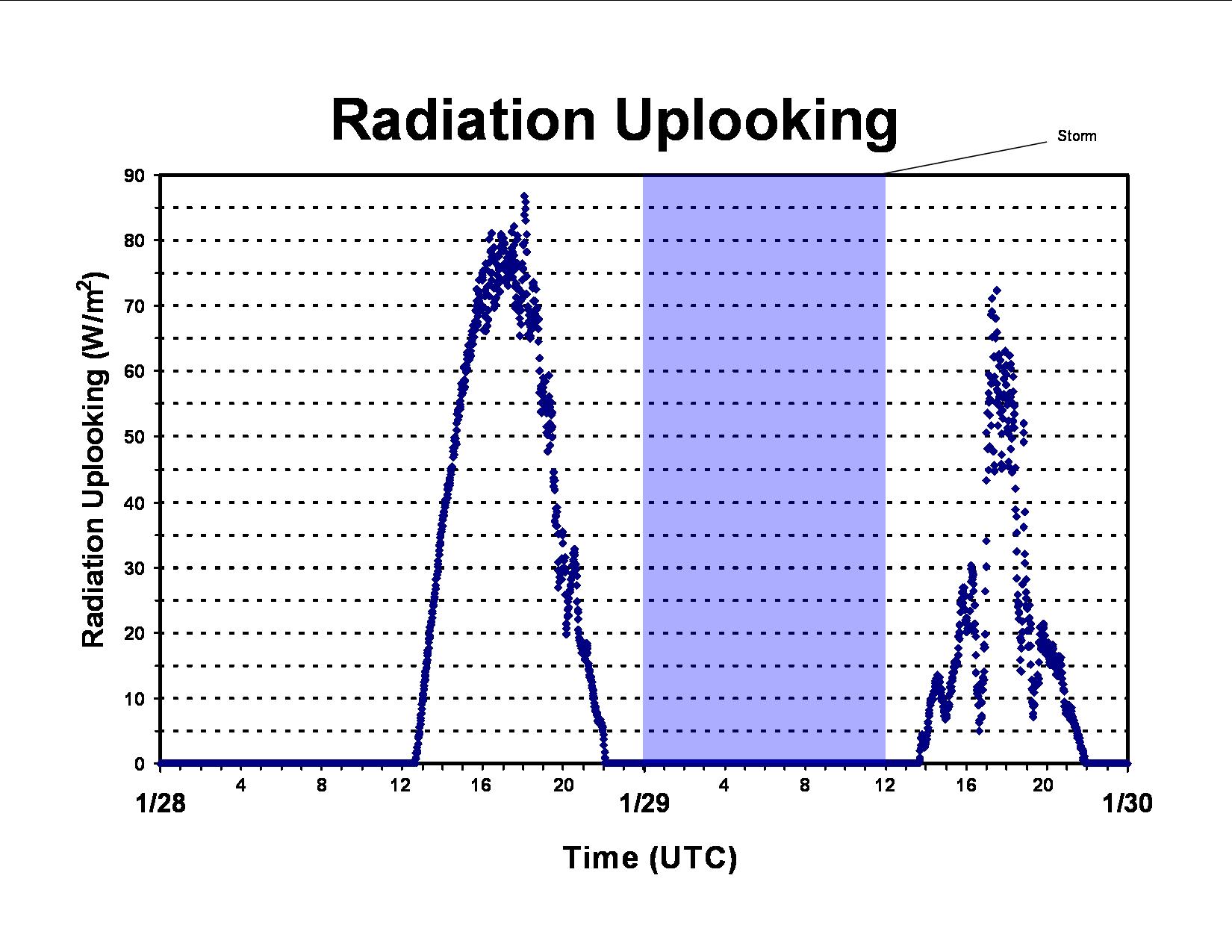 Radiation Uplooking

Storm

Radiation Uplooking (W/m$^2$)

90
80
70
60
50
40
30
20
10
0

4 8 12 16 20 4 8 12 16 20

1/28 1/29 1/30

Time (UTC)